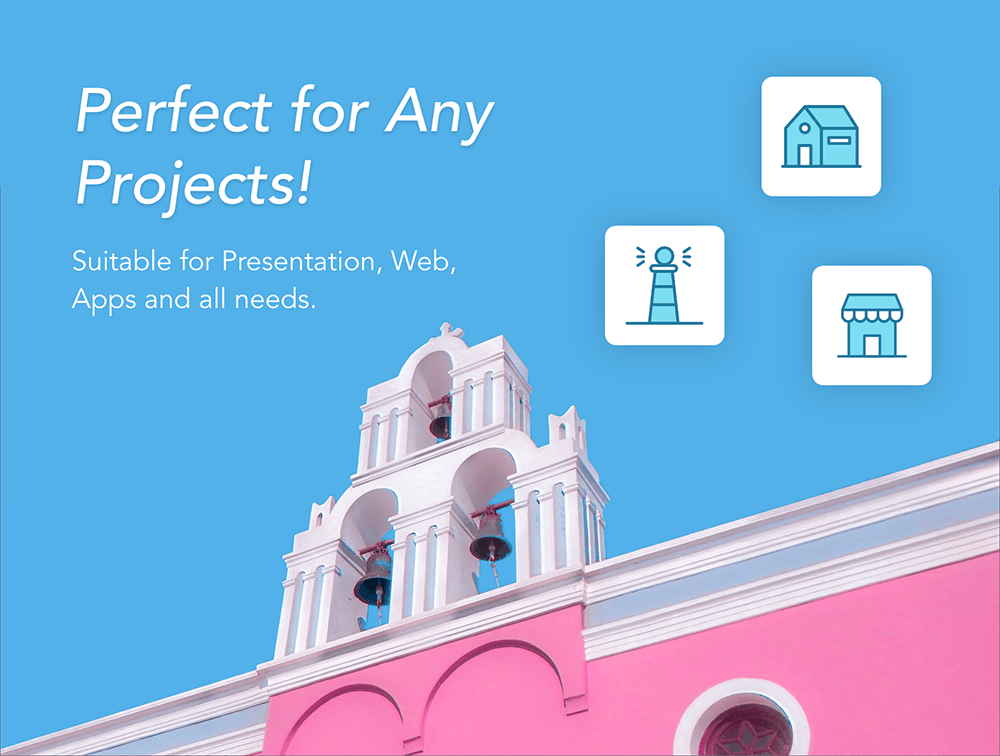 Perfect for Any Projects!

Suitable for Presentation, Web, Apps and all needs.